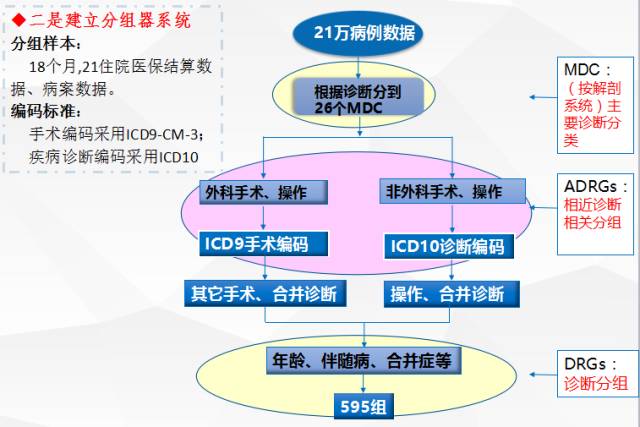 ◆二是建立分组器系统
分组样本：
18个月,21住院医保结算数据、病案数据。
编码标准：
手术编码采用ICD9-CM-3；
疾病诊断编码采用ICD10

21万病例数据
根据诊断分到26个MDC
外科手术、操作
非外科手术、操作
ICD9手术编码
ICD10诊断编码
其它手术、合并诊断
操作、合并诊断
年龄、伴随病、合并症等
595组

MDC：（按解剖系统）主要诊断分类
ADRGs：相近诊断相关分组
DRGs：诊断分组